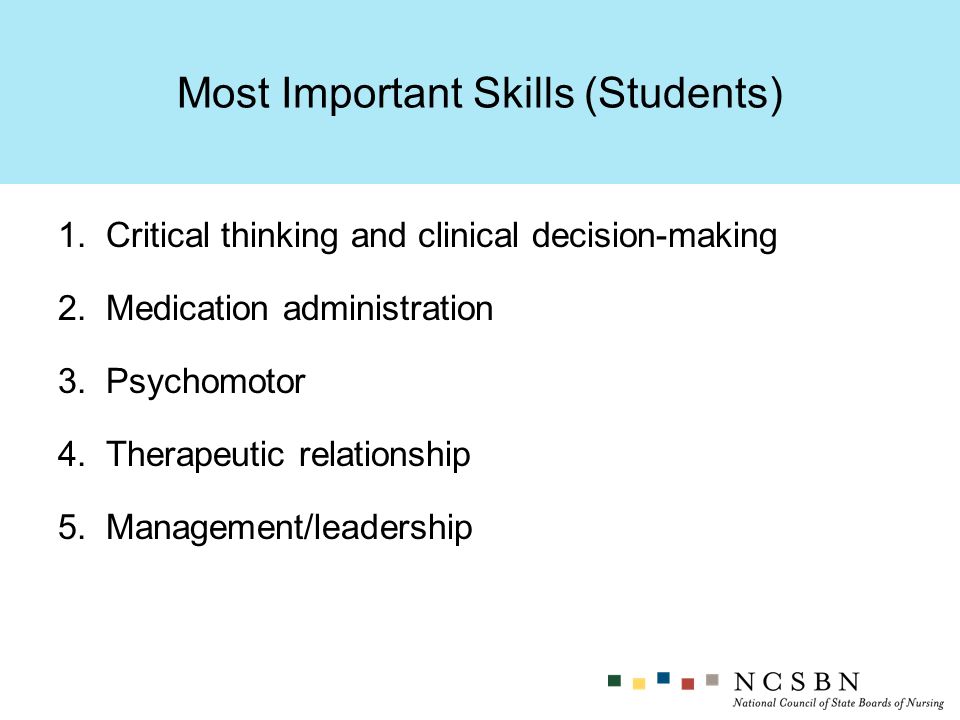 Most Important Skills (Students)

1. Critical thinking and clinical decision-making
2. Medication administration
3. Psychomotor
4. Therapeutic relationship
5. Management/leadership

NCSBN
National Council of State Boards of Nursing